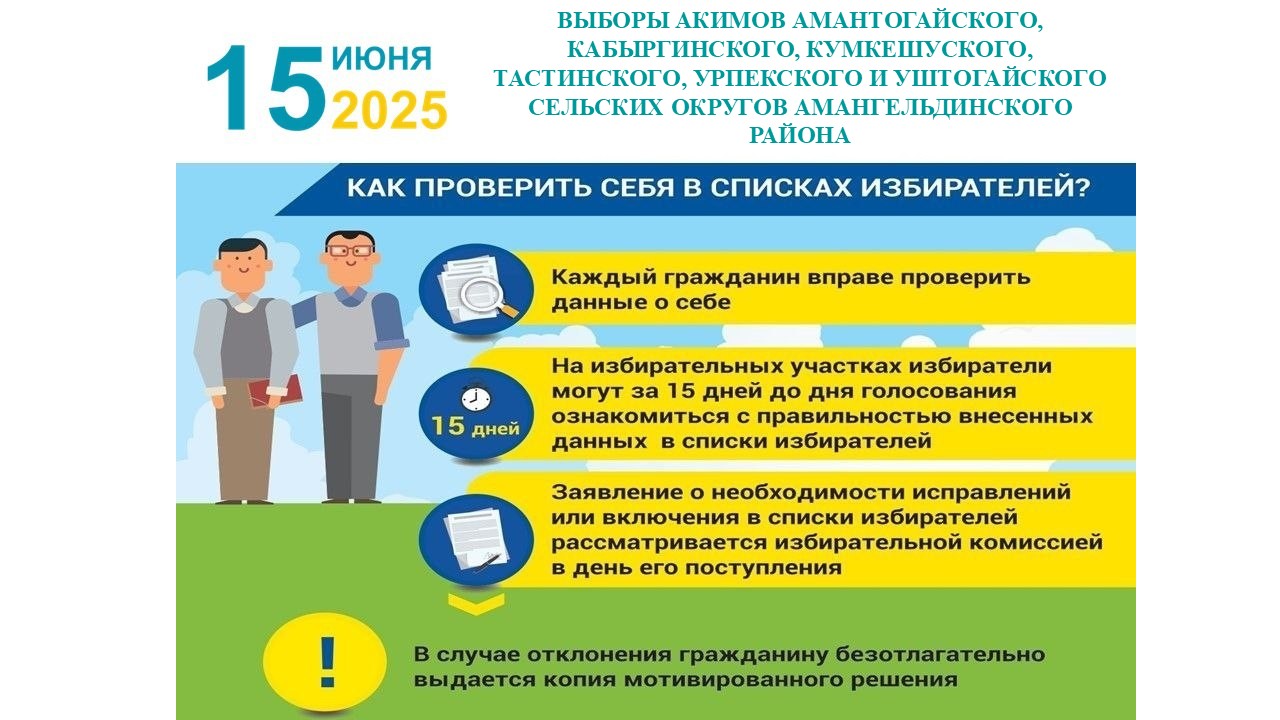 15 ИЮНЯ 2025

ВЫБОРЫ АКИМОВ АМАНТОГАЙСКОГО, КАБЫРГИНСКОГО, КУМКЕШУСКОГО, ТАСТИНСКОГО, УРПЕКСКОГО И УШТОГАЙСКОГО СЕЛЬСКИХ ОКРУГОВ АМАНГЕЛЬДИНСКОГО РАЙОНА

КАК ПРОВЕРИТЬ СЕБЯ В СПИСКАХ ИЗБИРАТЕЛЕЙ?

Каждый гражданин вправе проверить данные о себе

15 дней

На избирательных участках избиратели могут за 15 дней до дня голосования ознакомиться с правильностью внесенных данных в списки избирателей

Заявление о необходимости исправлений или включения в списки избирателей рассматривается избирательной комиссией в день его поступления

!

В случае отклонения гражданину безотлагательно выдается копия мотивированного решения